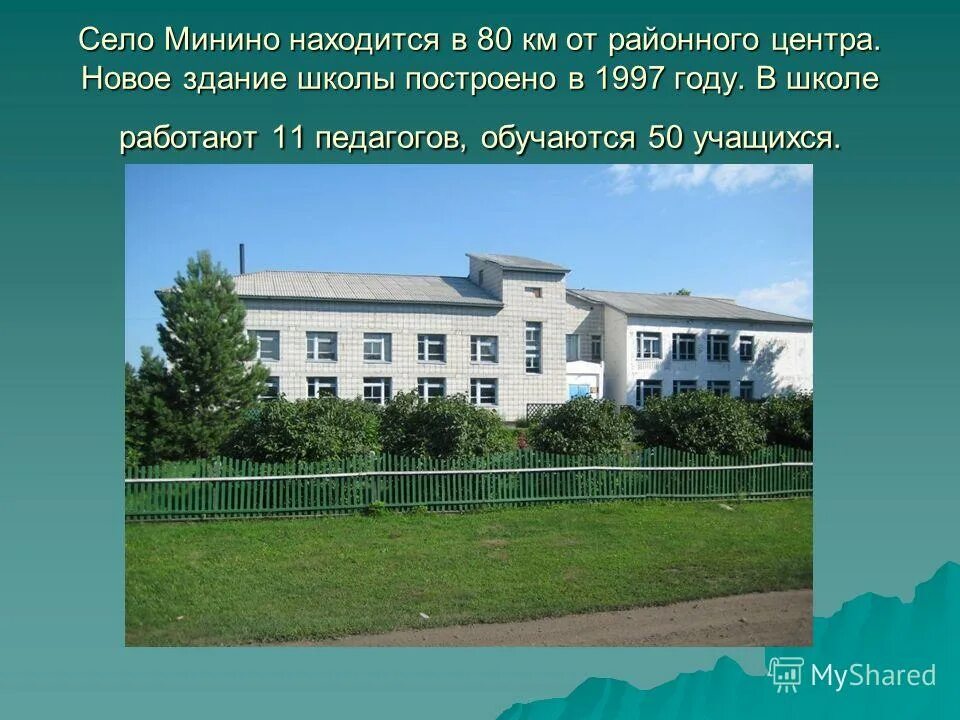 Село Минино находится в 80 км от районного центра. Новое здание школы построено в 1997 году. В школе работают 11 педагогов, обучаются 50 учащихся.

MyShared